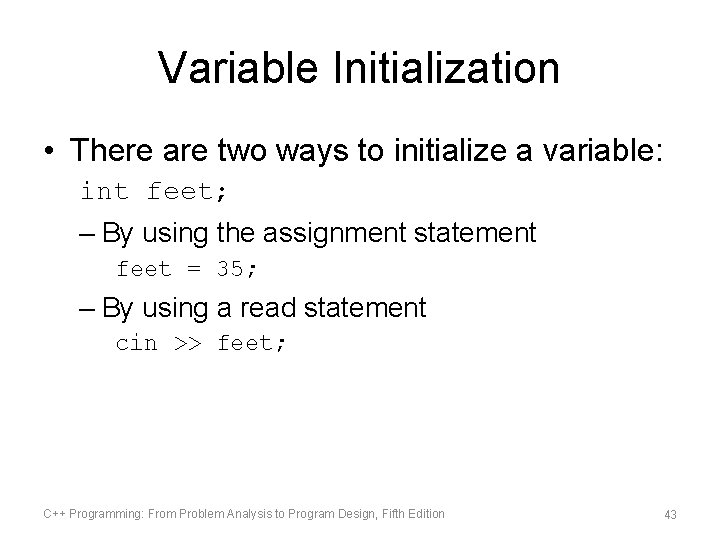 Variable Initialization

• There are two ways to initialize a variable:

int feet;

– By using the assignment statement

feet = 35;

– By using a read statement

cin >> feet;

C++ Programming: From Problem Analysis to Program Design, Fifth Edition

43